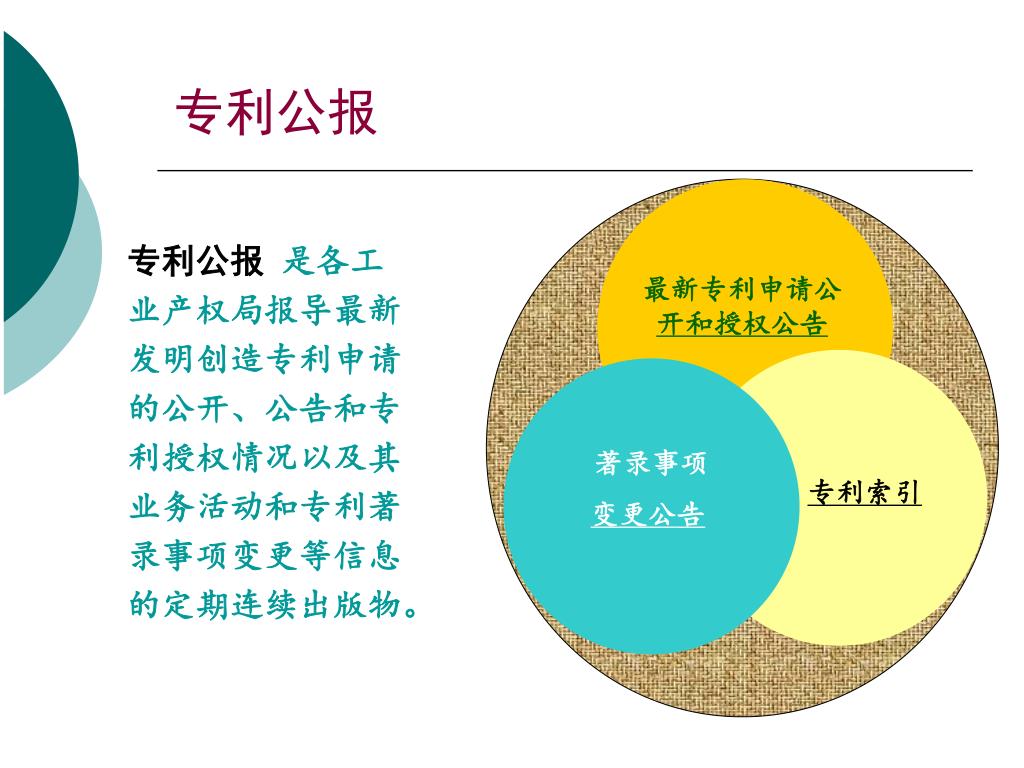 专利公报

专利公报 是各工业产权局报导最新发明创造专利申请的公开、公告和专利授权情况以及其业务活动和专利著录事项变更等信息的定期连续出版物。

最新专利申请公开和授权公告

著录事项变更公告

专利索引